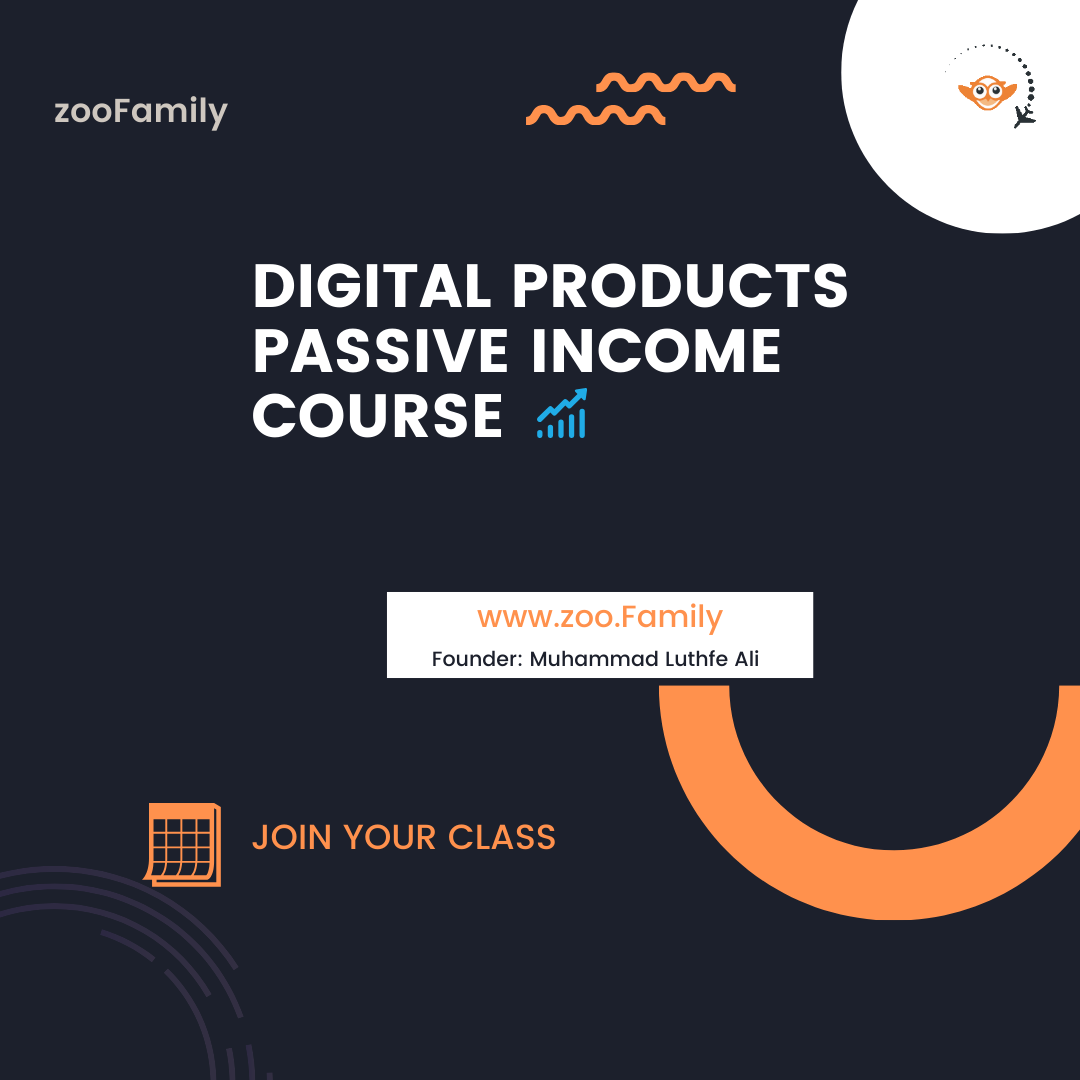 zooFamily

DIGITAL PRODUCTS PASSIVE INCOME COURSE

www.zoo.Family
Founder: Muhammad Luthfe Ali

JOIN YOUR CLASS